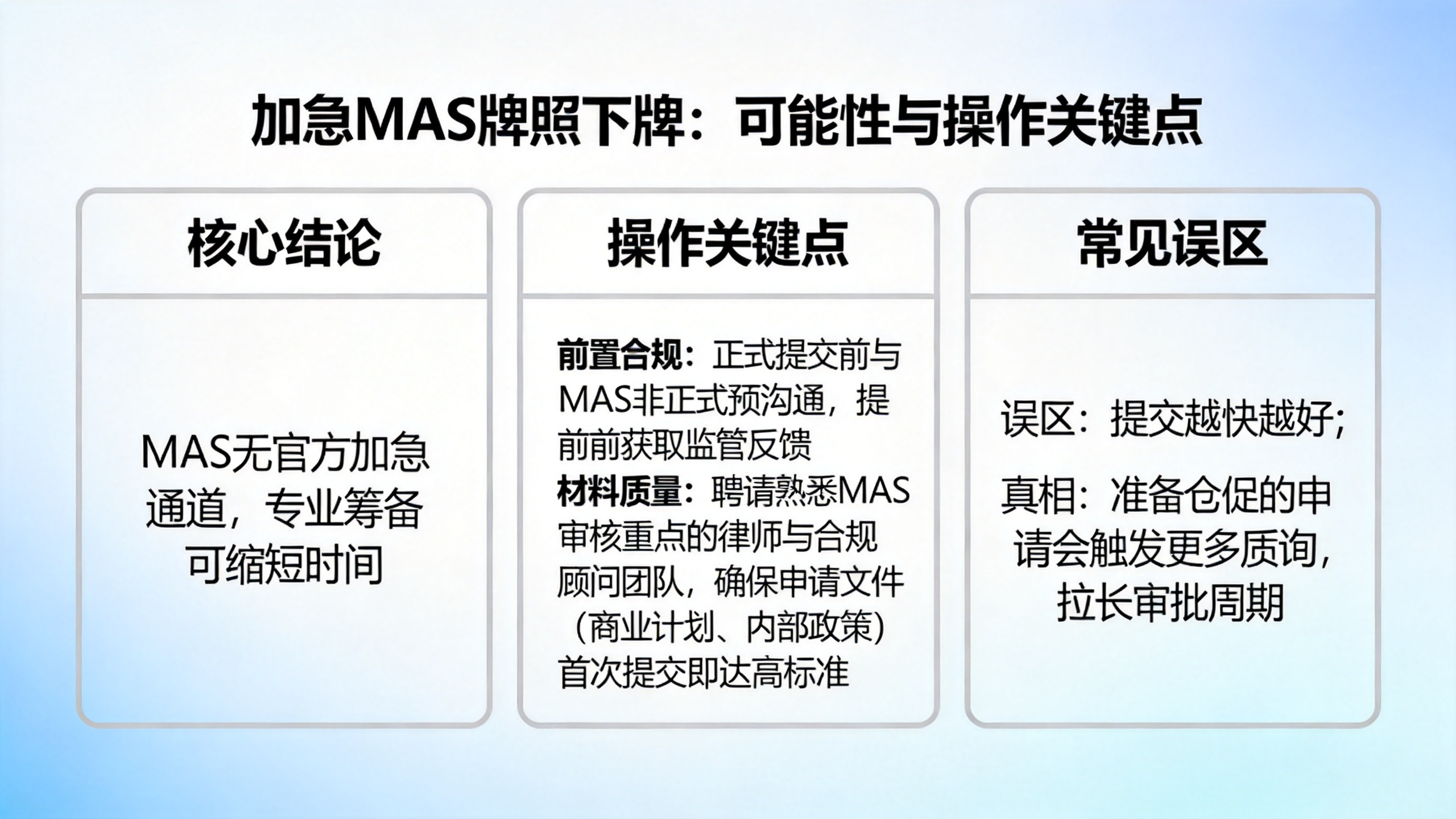 加急MAS牌照下牌：可能性与操作关键点

核心结论

MAS无官方加急通道，专业筹备可缩短时间

操作关键点

前置合规：正式提交前与MAS非正式预沟通，提前前获取监管反馈
材料质量：聘请熟悉MAS审核重点的律师与合规顾问团队，确保申请文件（商业计划、内部政策）首次提交即达高标准

常见误区

误区：提交越快越好；

真相：准备仓促的申请会触发更多质询，拉长审批周期